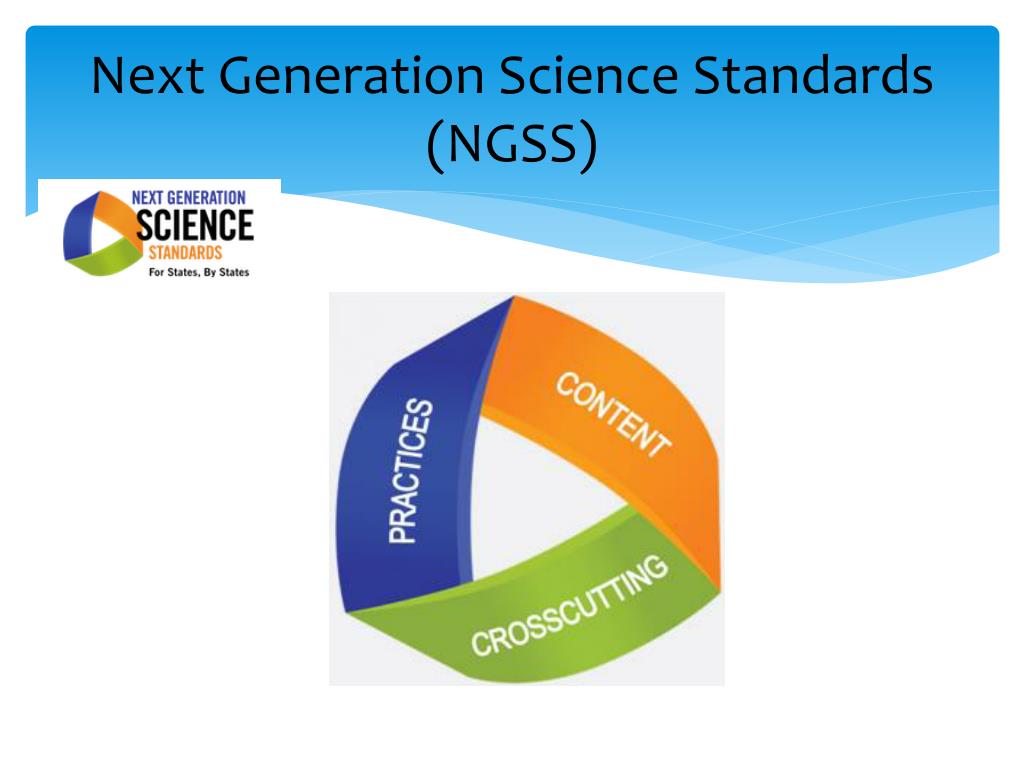 Next Generation Science Standards (NGSS)

NEXT GENERATION
SCIENCE
STANDARDS
For States, By States

PRACTICES
CONTENT
CROSSCUTTING